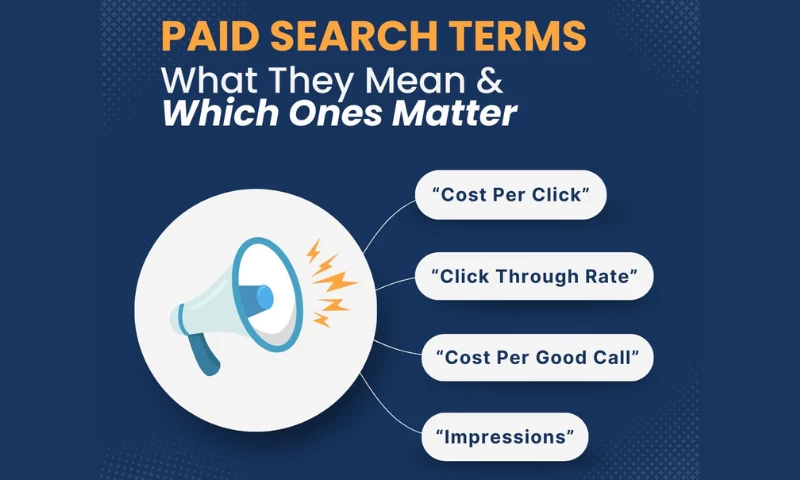 PAID SEARCH TERMS
What They Mean &
Which Ones Matter

“Cost Per Click”

“Click Through Rate”

“Cost Per Good Call”

“Impressions”